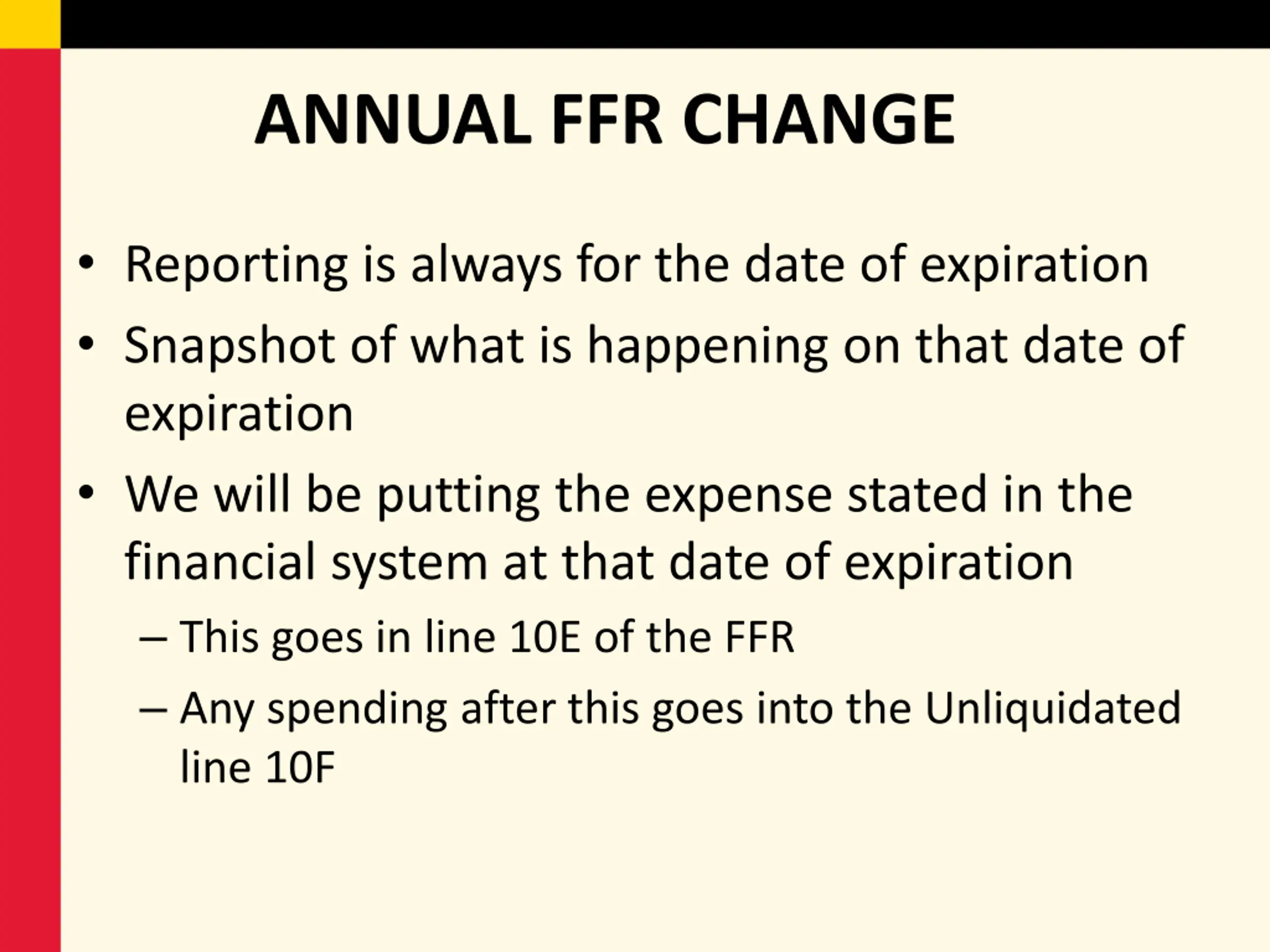 ANNUAL FFR CHANGE

• Reporting is always for the date of expiration
• Snapshot of what is happening on that date of expiration
• We will be putting the expense stated in the financial system at that date of expiration
– This goes in line 10E of the FFR
– Any spending after this goes into the Unliquidated line 10F